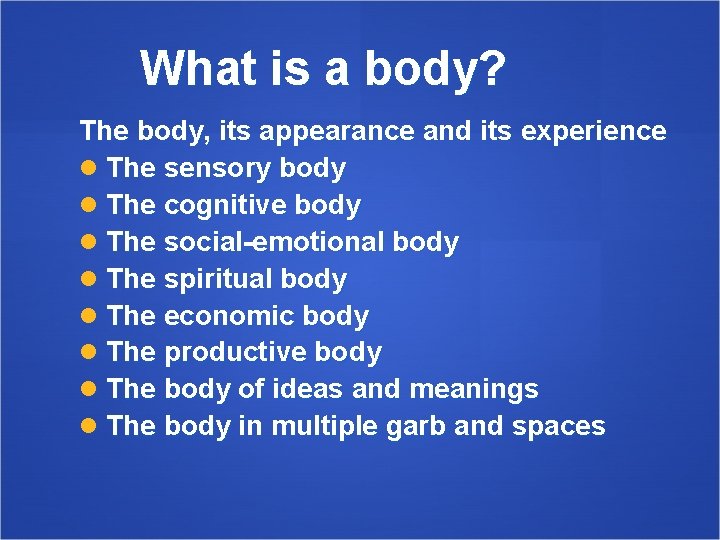 What is a body?

The body, its appearance and its experience

- The sensory body
- The cognitive body
- The social-emotional body
- The spiritual body
- The economic body
- The productive body
- The body of ideas and meanings
- The body in multiple garb and spaces